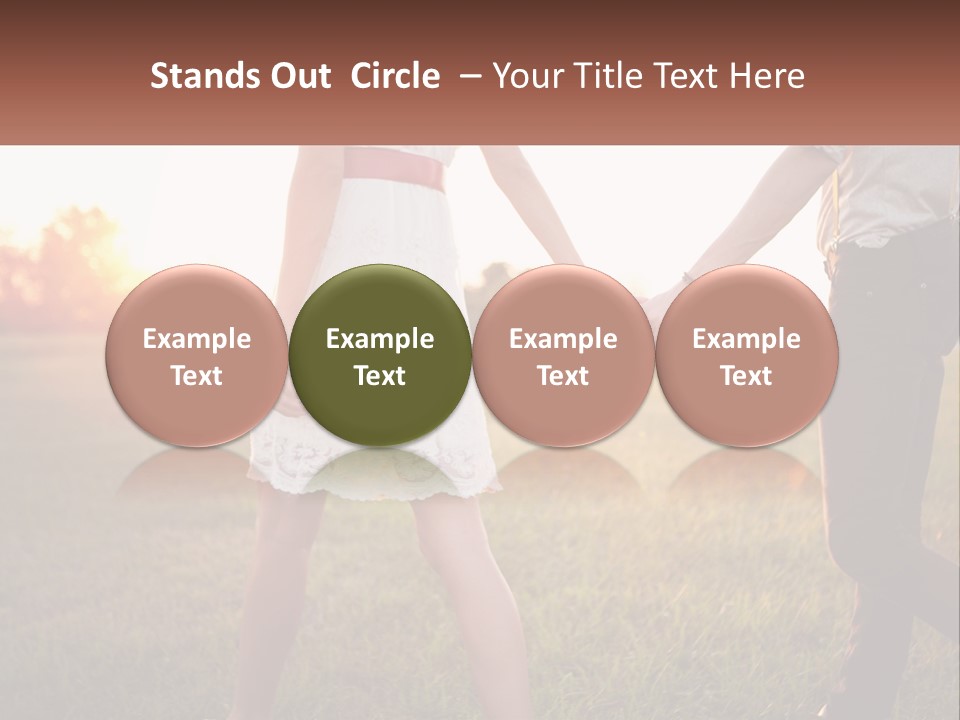 Stands Out Circle – Your Title Text Here

Example Text

Example Text

Example Text

Example Text